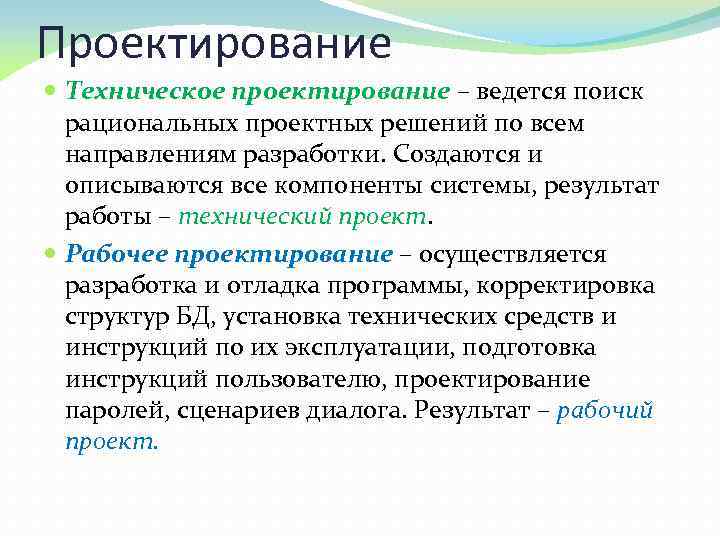 Проектирование

Техническое проектирование – ведется поиск рациональных проектных решений по всем направлениям разработки. Создаются и описываются все компоненты системы, результат работы – технический проект.

Рабочее проектирование – осуществляется разработка и отладка программы, корректировка структур БД, установка технических средств и инструкций по их эксплуатации, подготовка инструкций пользователю, проектирование паролей, сценариев диалога. Результат – рабочий проект.